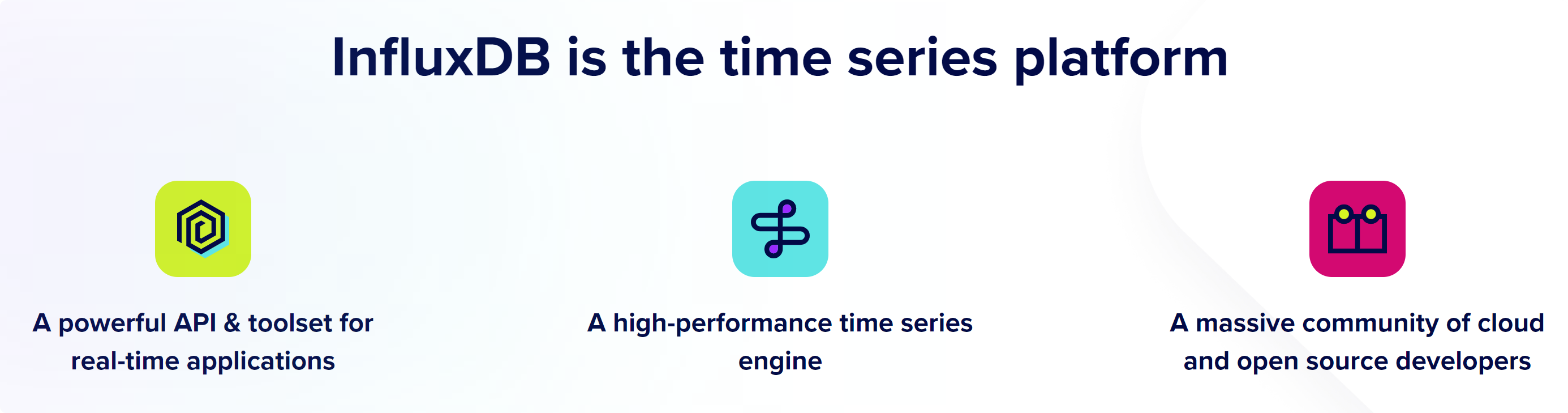 InfluxDB is the time series platform

A powerful API & toolset for real-time applications

A high-performance time series engine

A massive community of cloud and open source developers